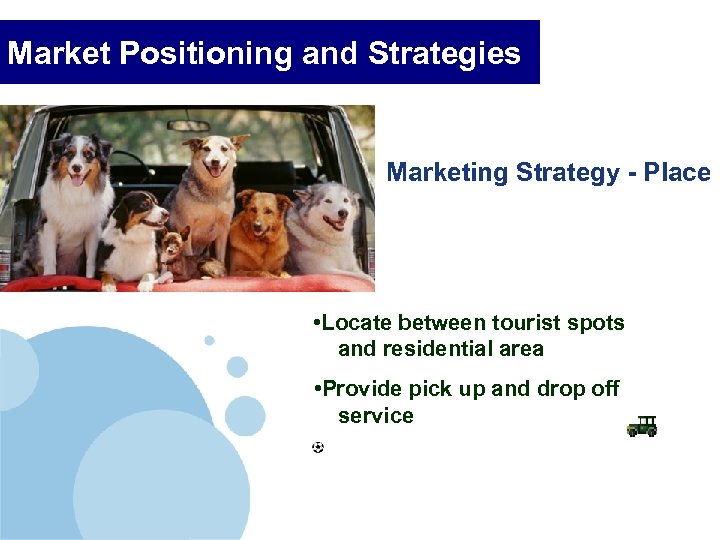 Market Positioning and Strategies

Marketing Strategy - Place

•Locate between tourist spots and residential area

•Provide pick up and drop off service